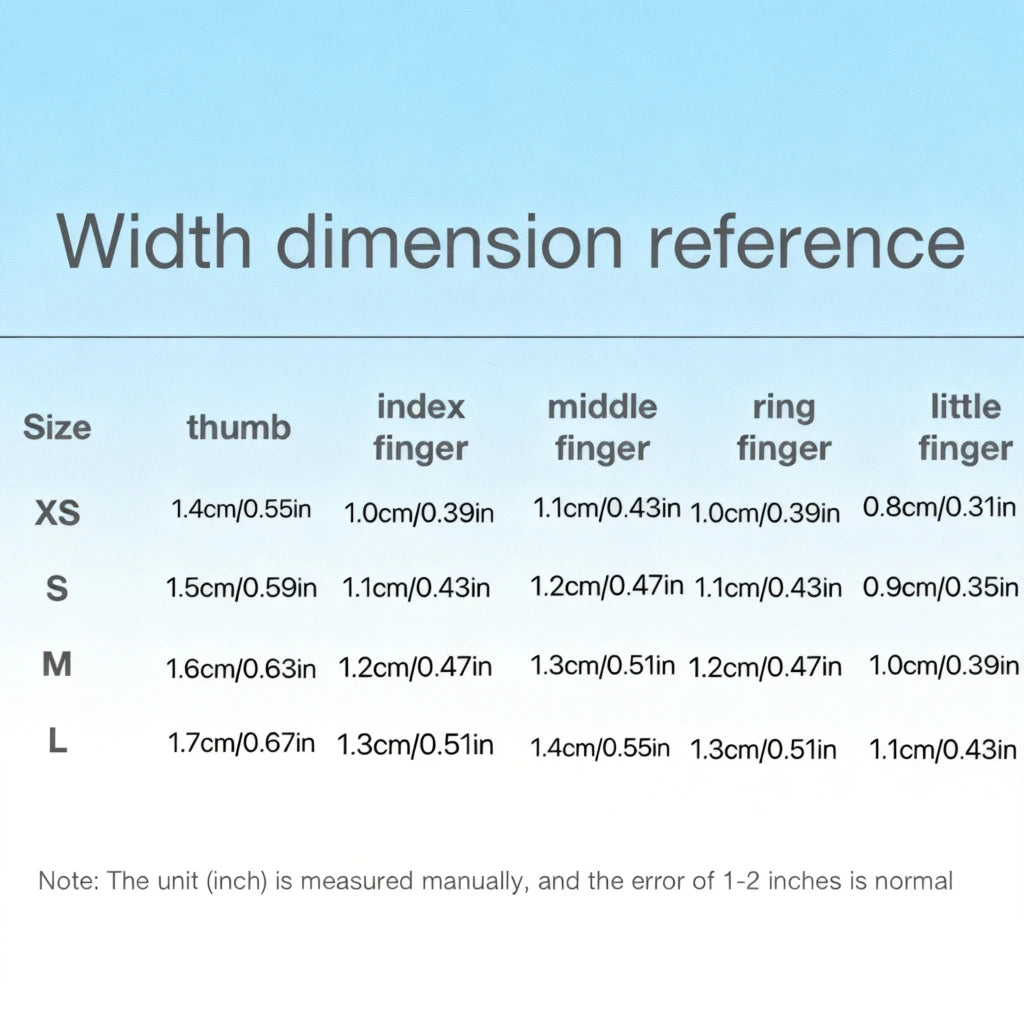 Width dimension reference

| Size | thumb | index finger | middle finger | ring finger | little finger |
|---|---|---|---|---|---|
| XS | 1.4cm/0.55in | 1.0cm/0.39in | 1.1cm/0.43in | 1.0cm/0.39in | 0.8cm/0.31in |
| S | 1.5cm/0.59in | 1.1cm/0.43in | 1.2cm/0.47in | 1.1cm/0.43in | 0.9cm/0.35in |
| M | 1.6cm/0.63in | 1.2cm/0.47in | 1.3cm/0.51in | 1.2cm/0.47in | 1.0cm/0.39in |
| L | 1.7cm/0.67in | 1.3cm/0.51in | 1.4cm/0.55in | 1.3cm/0.51in | 1.1cm/0.43in |

Note: The unit (inch) is measured manually, and the error of 1-2 inches is normal